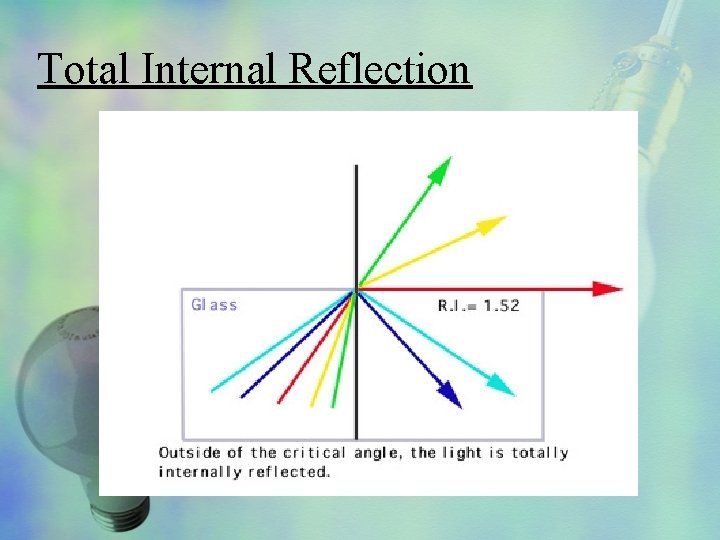 Total Internal Reflection

Glass

R.I.= 1.52

Outside of the critical angle, the light is totally internally reflected.